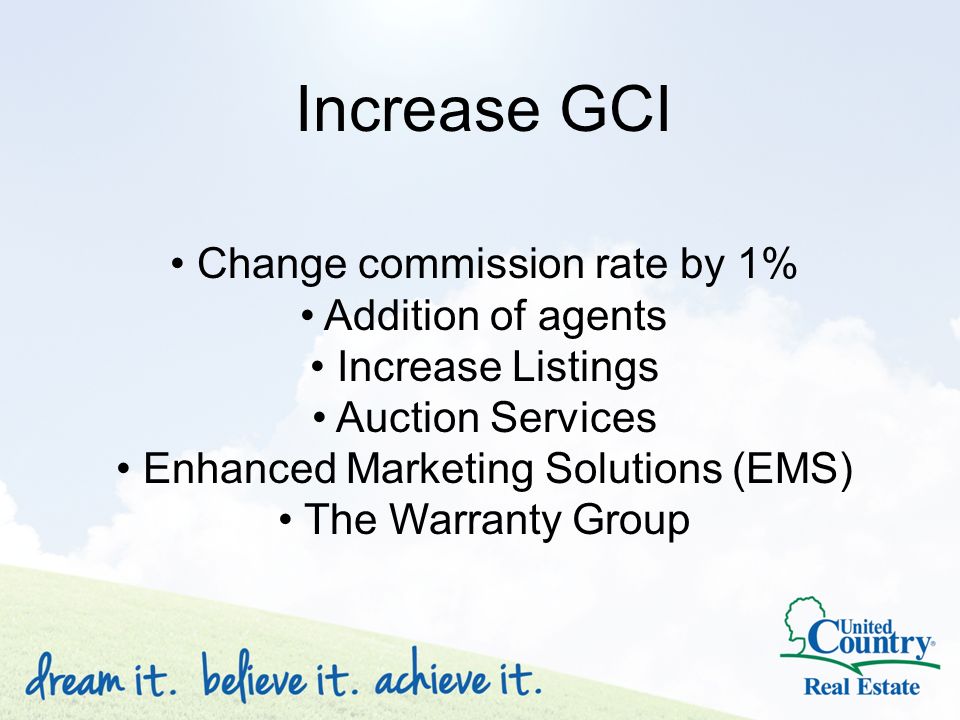 Increase GCI

• Change commission rate by 1%
• Addition of agents
• Increase Listings
• Auction Services
• Enhanced Marketing Solutions (EMS)
• The Warranty Group

dream it. believe it. achieve it.

United Country® Real Estate